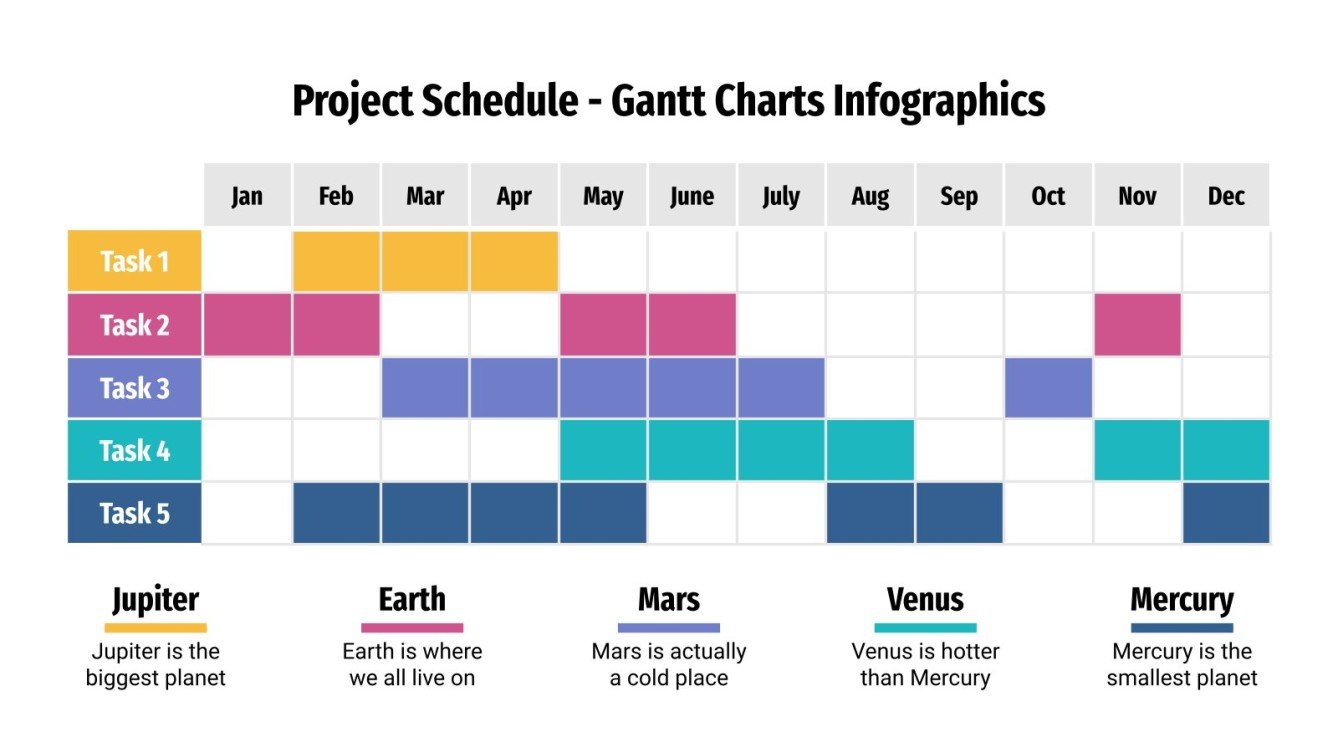 Project Schedule - Gantt Charts Infographics

| | Jan | Feb | Mar | Apr | May | June | July | Aug | Sep | Oct | Nov | Dec |
|---|---|---|---|---|---|---|---|---|---|---|---|---|
| Task 1 | | | | | | | | | | | | |
| Task 2 | | | | | | | | | | | | |
| Task 3 | | | | | | | | | | | | |
| Task 4 | | | | | | | | | | | | |
| Task 5 | | | | | | | | | | | | |

Jupiter
Jupiter is the biggest planet

Earth
Earth is where we all live on

Mars
Mars is actually a cold place

Venus
Venus is hotter than Mercury

Mercury
Mercury is the smallest planet